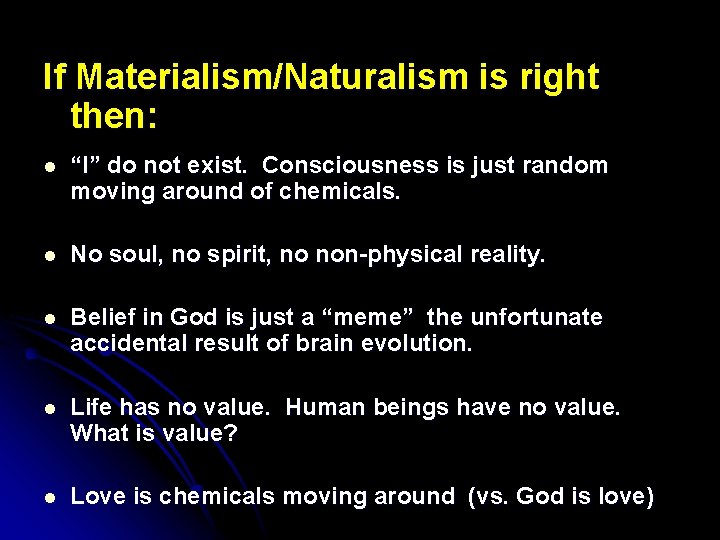 If Materialism/Naturalism is right then:

- “I” do not exist. Consciousness is just random moving around of chemicals.

- No soul, no spirit, no non-physical reality.

- Belief in God is just a “meme” the unfortunate accidental result of brain evolution.

- Life has no value. Human beings have no value. What is value?

- Love is chemicals moving around (vs. God is love)